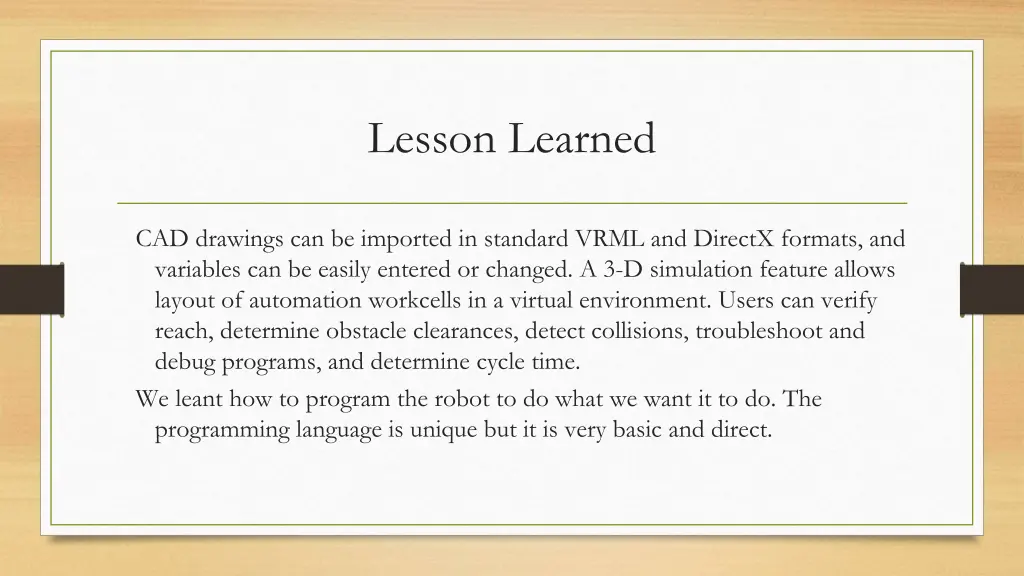 Lesson Learned

CAD drawings can be imported in standard VRML and DirectX formats, and variables can be easily entered or changed. A 3-D simulation feature allows layout of automation workcells in a virtual environment. Users can verify reach, determine obstacle clearances, detect collisions, troubleshoot and debug programs, and determine cycle time.

We leant how to program the robot to do what we want it to do. The programming language is unique but it is very basic and direct.